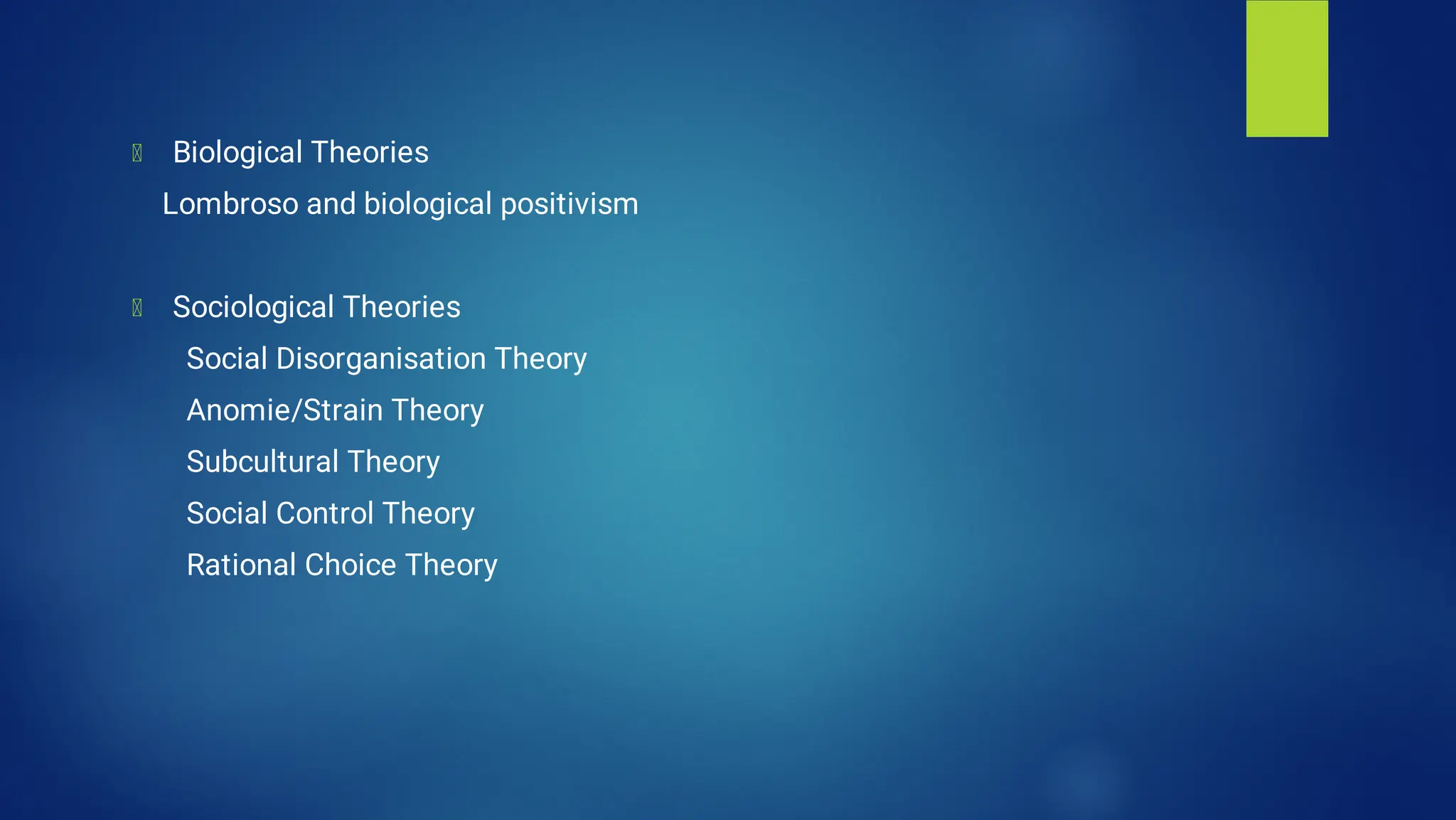 Biological Theories

Lombroso and biological positivism

Sociological Theories

Social Disorganisation Theory

Anomie/Strain Theory

Subcultural Theory

Social Control Theory

Rational Choice Theory